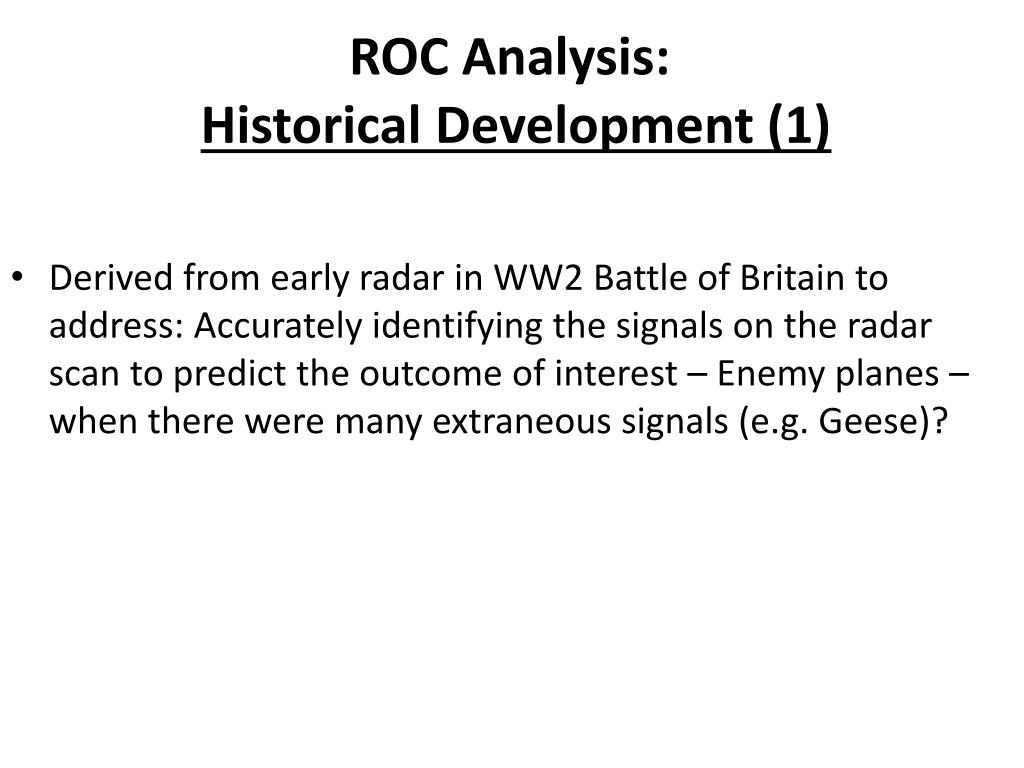 ROC Analysis:
Historical Development (1)

• Derived from early radar in WW2 Battle of Britain to address: Accurately identifying the signals on the radar scan to predict the outcome of interest – Enemy planes – when there were many extraneous signals (e.g. Geese)?